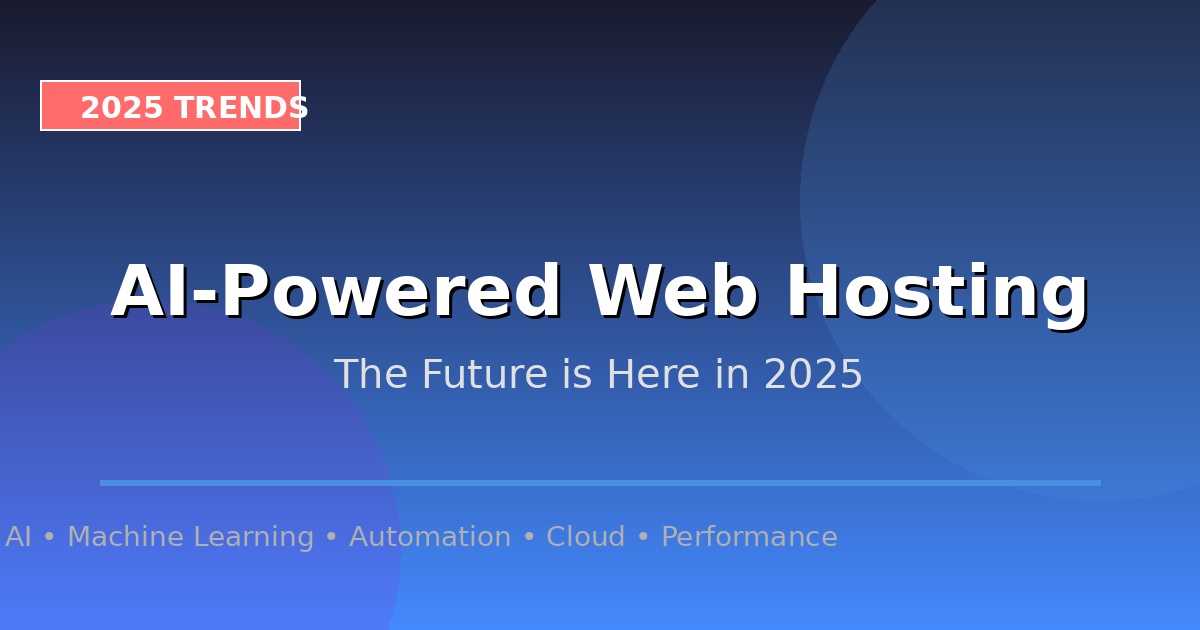 2025 TRENDS

AI-Powered Web Hosting

The Future is Here in 2025

AI • Machine Learning • Automation • Cloud • Performance